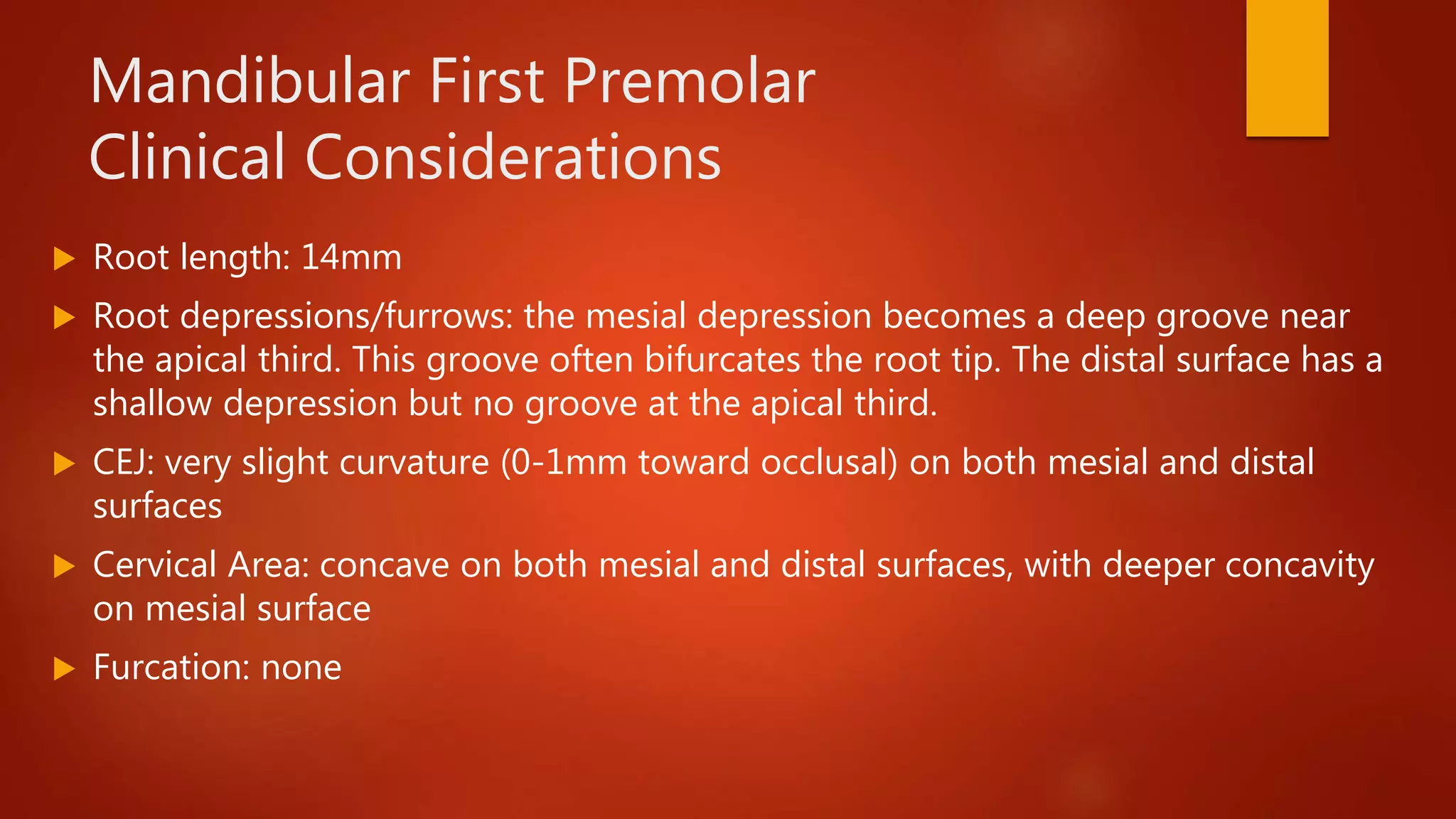 Mandibular First Premolar
Clinical Considerations

▶ Root length: 14mm

▶ Root depressions/furrows: the mesial depression becomes a deep groove near the apical third. This groove often bifurcates the root tip. The distal surface has a shallow depression but no groove at the apical third.

▶ CEJ: very slight curvature (0-1mm toward occlusal) on both mesial and distal surfaces

▶ Cervical Area: concave on both mesial and distal surfaces, with deeper concavity on mesial surface

▶ Furcation: none